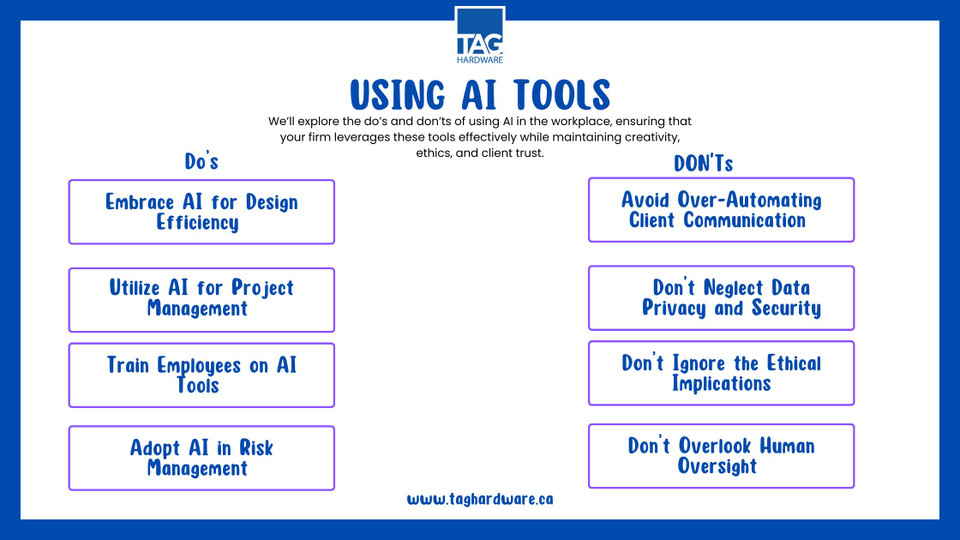 TAG HARDWARE

USING AI TOOLS

We'll explore the do's and don'ts of using AI in the workplace, ensuring that your firm leverages these tools effectively while maintaining creativity, ethics, and client trust.

Do's

Embrace AI for Design Efficiency

Utilize AI for Project Management

Train Employees on AI Tools

Adopt AI in Risk Management

DON'Ts

Avoid Over-Automating Client Communication

Don't Neglect Data Privacy and Security

Don't Ignore the Ethical Implications

Don't Overlook Human Oversight

www.taghardware.ca